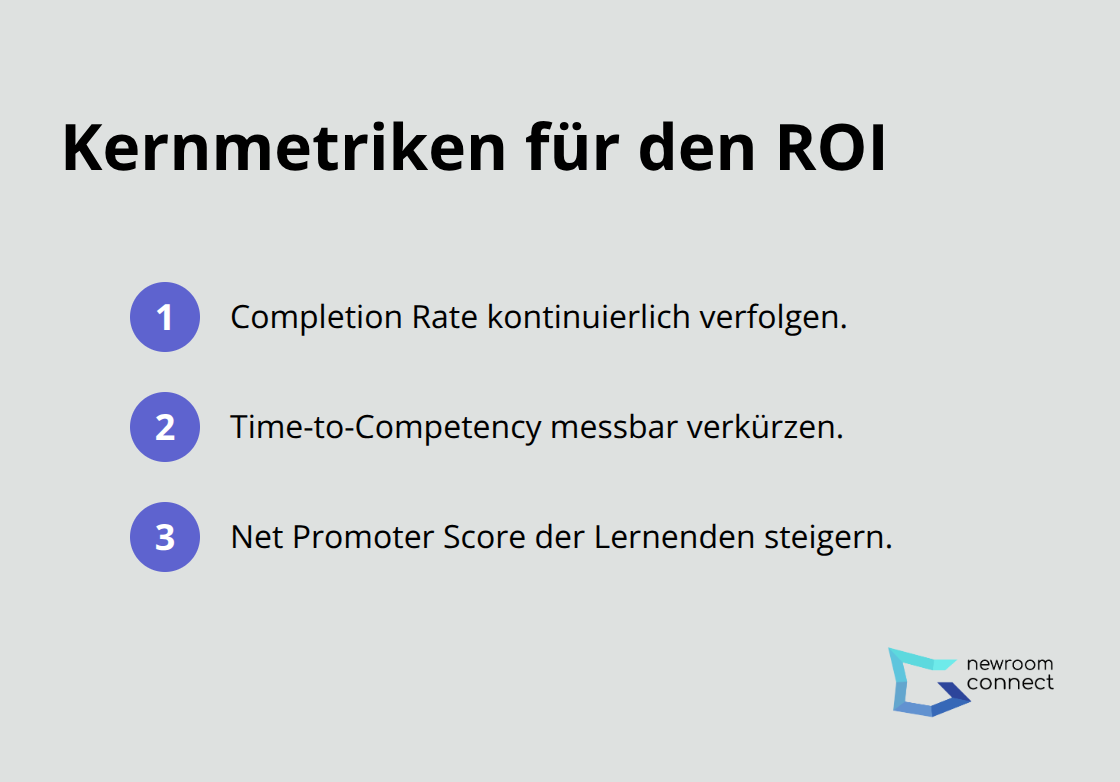 Kernmetriken für den ROI

1 Completion Rate kontinuierlich verfolgen.

2 Time-to-Competency messbar verkürzen.

3 Net Promoter Score der Lernenden steigern.

newroom connect